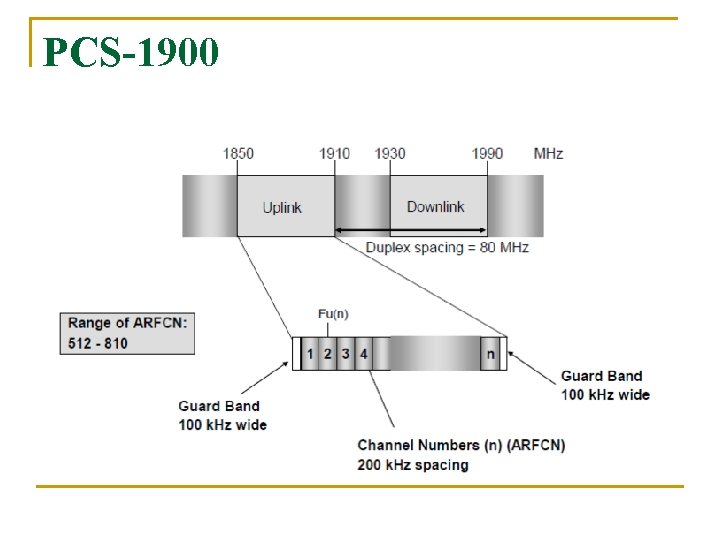 PCS-1900

1850 1910 1930 1990 MHz

Uplink

Downlink

Duplex spacing = 80 MHz

Range of ARFCN:
512 - 810

Fu(n)

1 2 3 4 n

Guard Band
100 kHz wide

Guard Band
100 kHz wide

Channel Numbers (n) (ARFCN)
200 kHz spacing